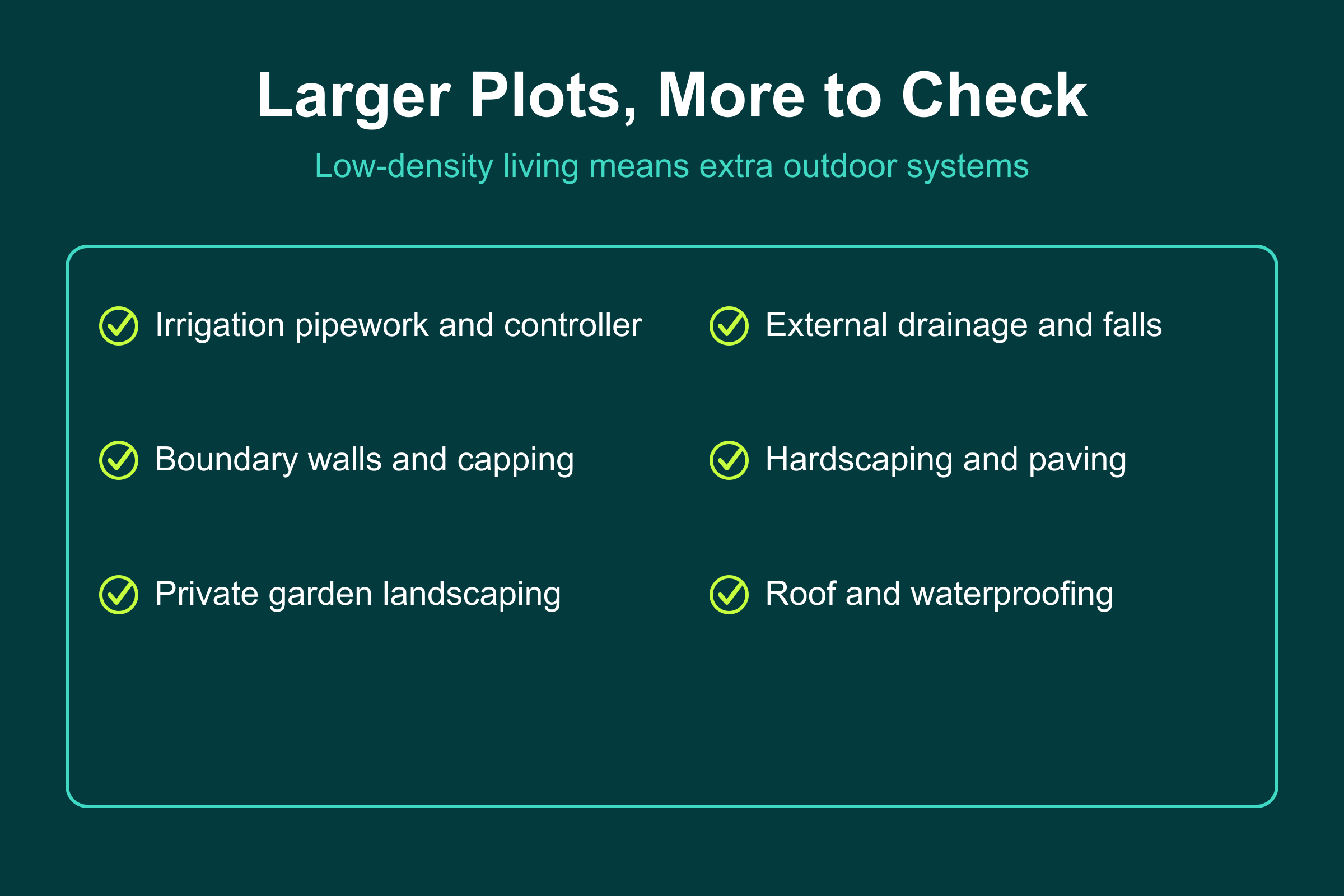 Larger Plots, More to Check

Low-density living means extra outdoor systems

Irrigation pipework and controller

Boundary walls and capping

Private garden landscaping

External drainage and falls

Hardscaping and paving

Roof and waterproofing